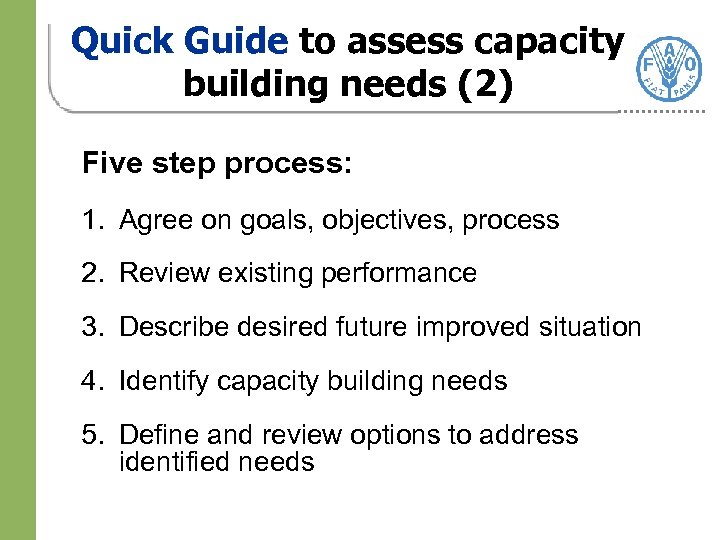 Quick Guide to assess capacity building needs (2)

F A O
FIAT PANIS

Five step process:

1. Agree on goals, objectives, process

2. Review existing performance

3. Describe desired future improved situation

4. Identify capacity building needs

5. Define and review options to address identified needs